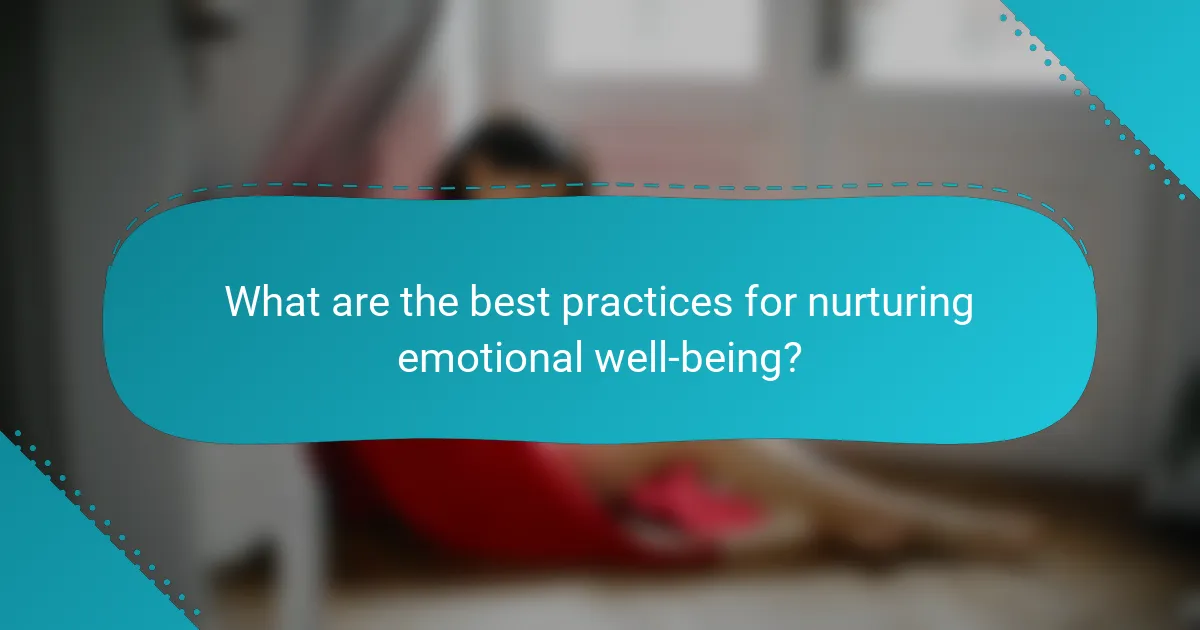 What are the best practices for nurturing emotional well-being?